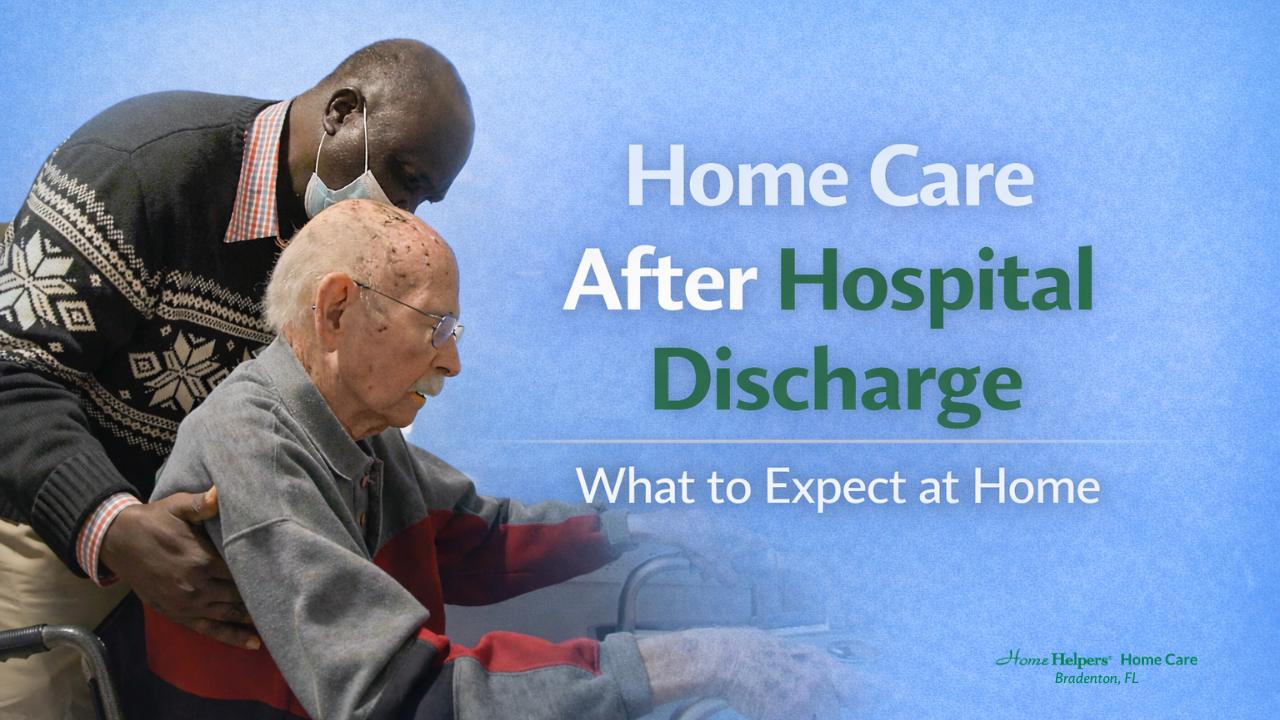 Home Care
After Hospital Discharge

What to Expect at Home

Home Helpers® Home Care
Bradenton, FL